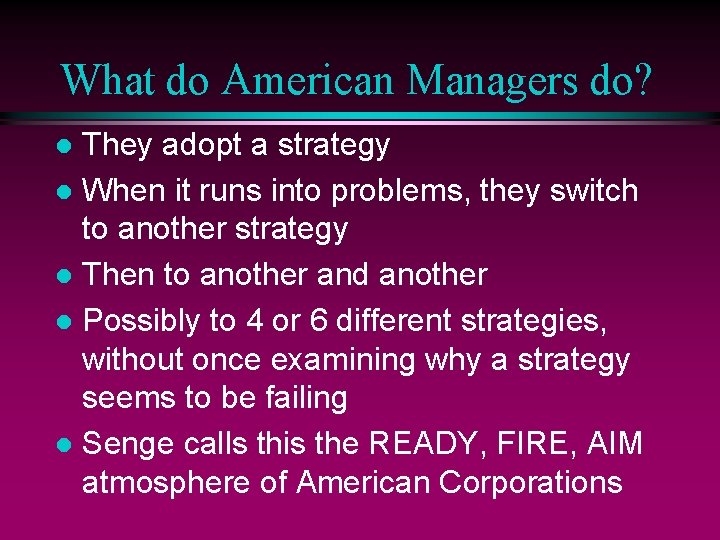 What do American Managers do?

- They adopt a strategy
- When it runs into problems, they switch to another strategy
- Then to another and another
- Possibly to 4 or 6 different strategies, without once examining why a strategy seems to be failing
- Senge calls this the READY, FIRE, AIM atmosphere of American Corporations